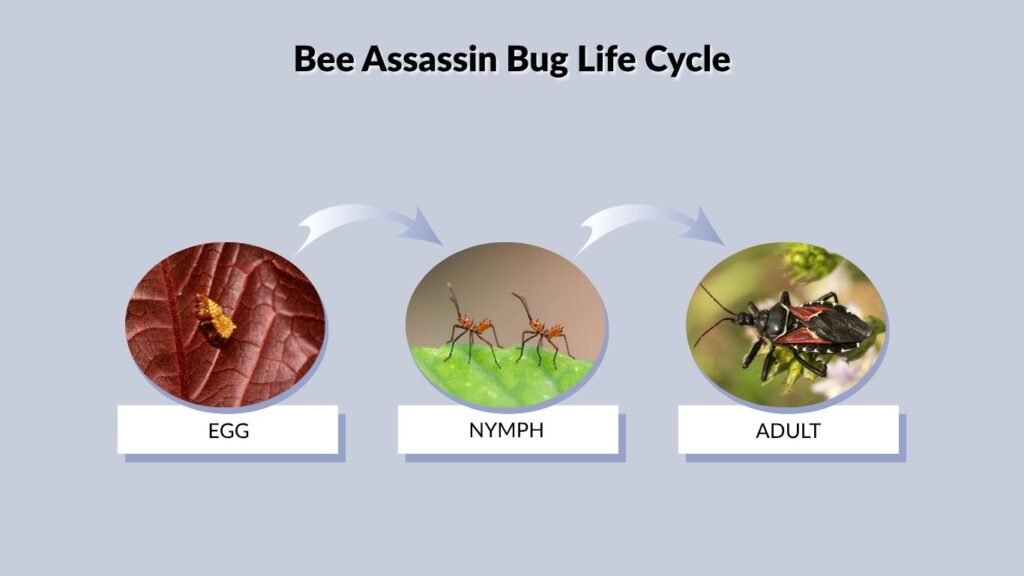 Bee Assassin Bug Life Cycle

EGG

NYMPH

ADULT